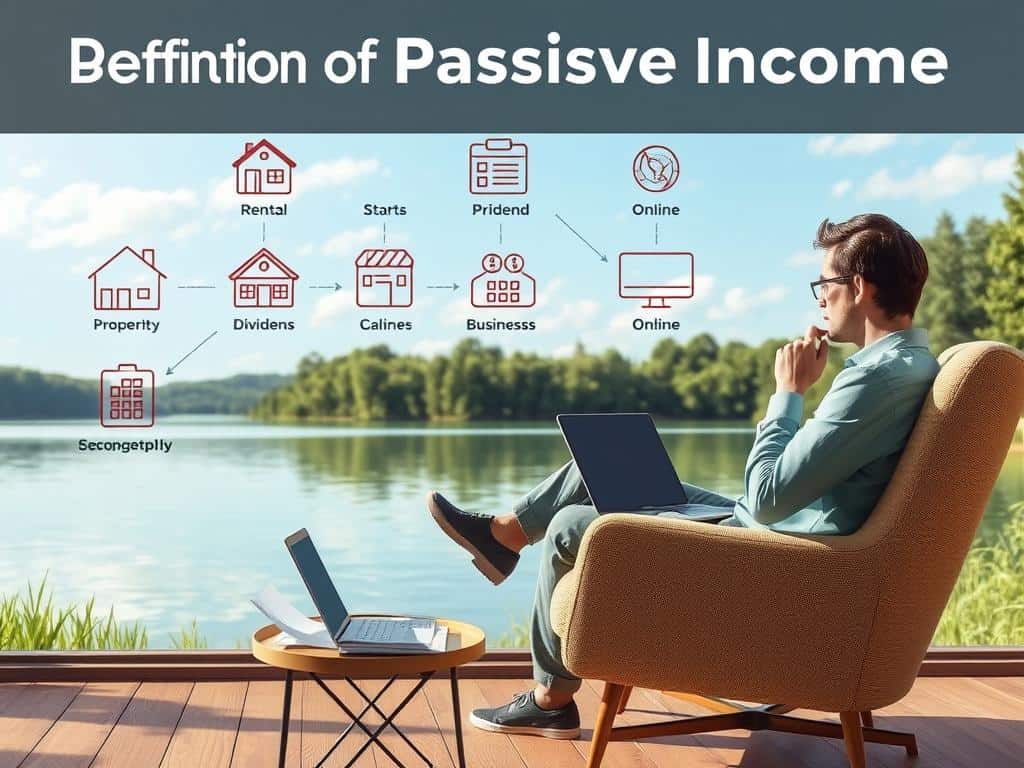 Beffintion of Passisve Income

Rental

Starts

Pridend

Online

Property

Dividens

Calines

Businesss

Online

Secongetplly